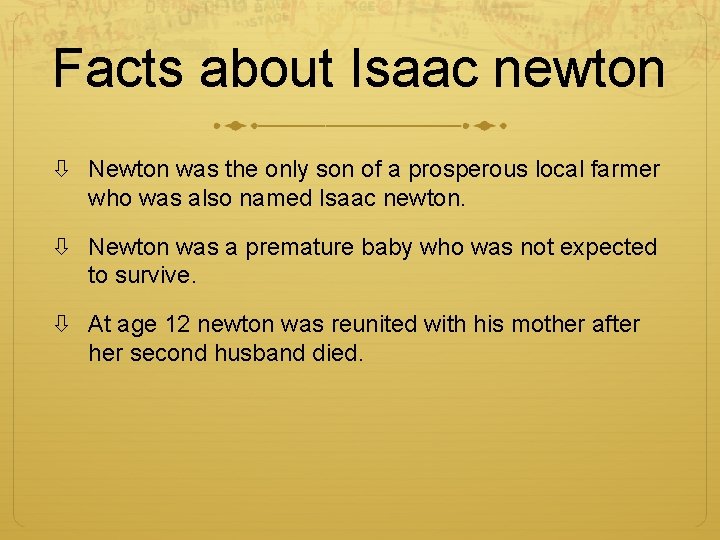 Facts about Isaac newton

⇩ Newton was the only son of a prosperous local farmer who was also named Isaac newton.

⇩ Newton was a premature baby who was not expected to survive.

⇩ At age 12 newton was reunited with his mother after her second husband died.